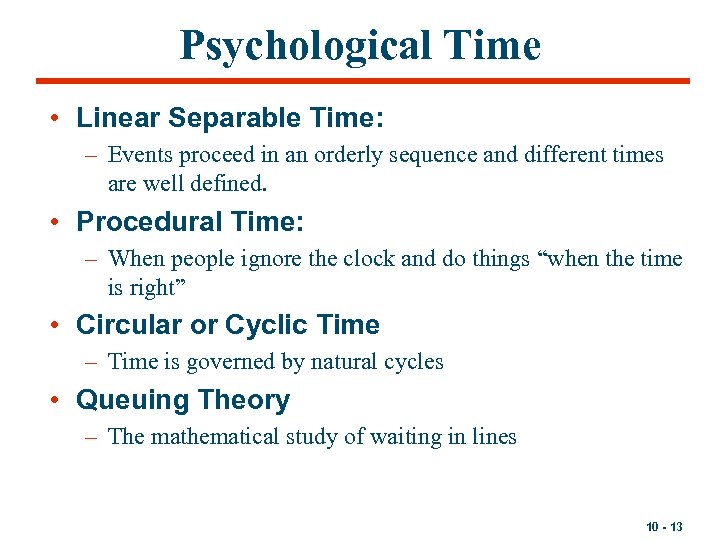 Psychological Time

• Linear Separable Time:

– Events proceed in an orderly sequence and different times are well defined.

• Procedural Time:

– When people ignore the clock and do things “when the time is right”

• Circular or Cyclic Time

– Time is governed by natural cycles

• Queuing Theory

– The mathematical study of waiting in lines

10 - 13